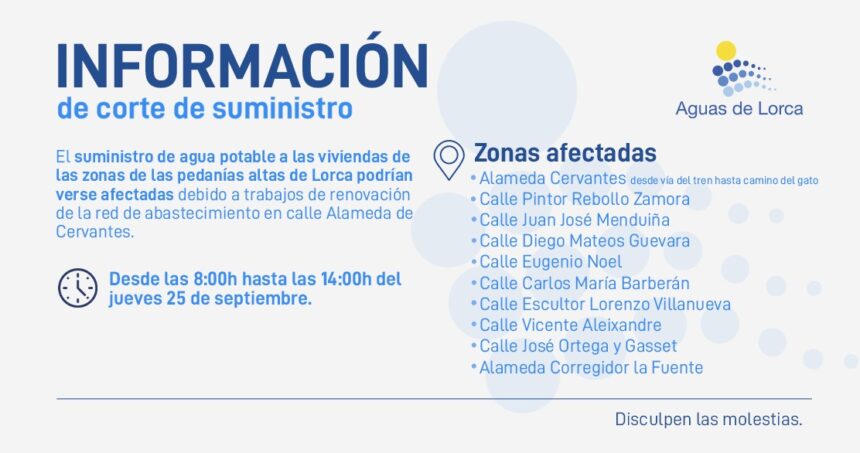 INFORMACIÓN
de corte de suministro

Aguas de Lorca

El suministro de agua potable a las viviendas de las zonas de las pedanías altas de Lorca podrían verse afectadas debido a trabajos de renovación de la red de abastecimiento en calle Alameda de Cervantes.

Desde las 8:00h hasta las 14:00h del jueves 25 de septiembre.

Zonas afectadas
• Alameda Cervantes desde vía del tren hasta camino del gato
• Calle Pintor Rebollo Zamora
• Calle Juan José Menduiña
• Calle Diego Mateos Guevara
• Calle Eugenio Noel
• Calle Carlos María Barberán
• Calle Escultor Lorenzo Villanueva
• Calle Vicente Aleixandre
• Calle José Ortega y Gasset
• Alameda Corregidor la Fuente

Disculpen las molestias.